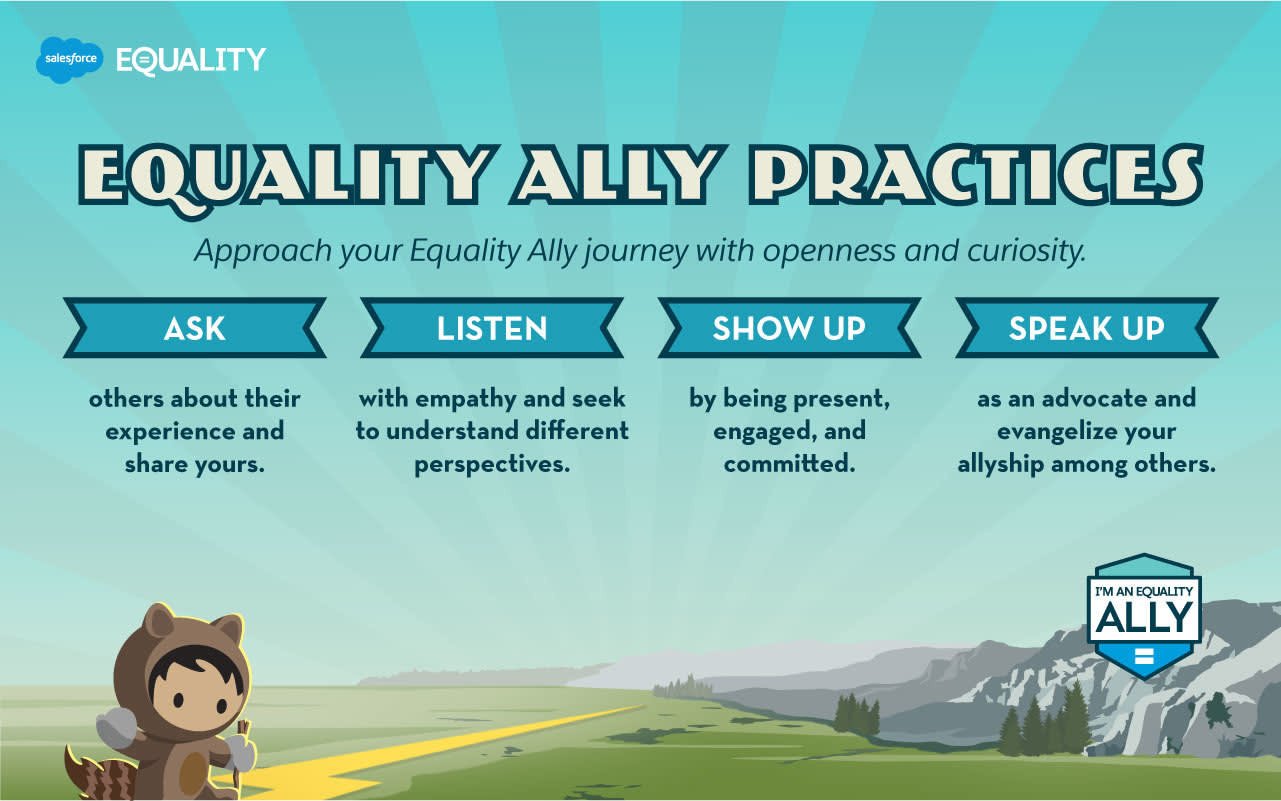 salesforce EQUALITY

EQUALITY ALLY PRACTICES

Approach your Equality Ally journey with openness and curiosity.

ASK

others about their experience and share yours.

LISTEN

with empathy and seek to understand different perspectives.

SHOW UP

by being present, engaged, and committed.

SPEAK UP

as an advocate and evangelize your allyship among others.

I'M AN EQUALITY ALLY